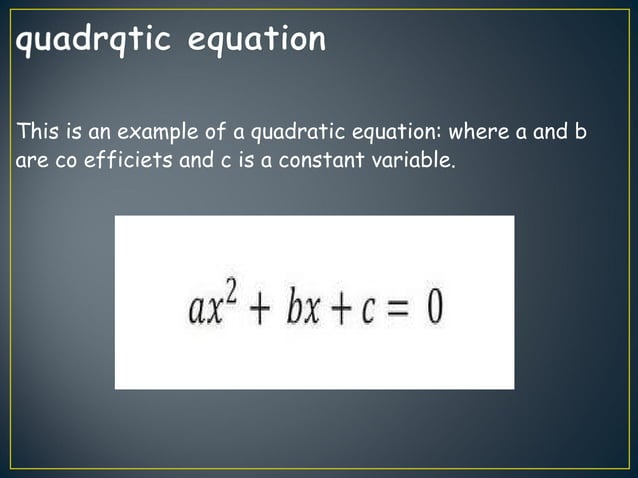 quadrqtic equation

This is an example of a quadratic equation: where a and b are co efficiets and c is a constant variable.

$ax^2 + bx + c = 0$